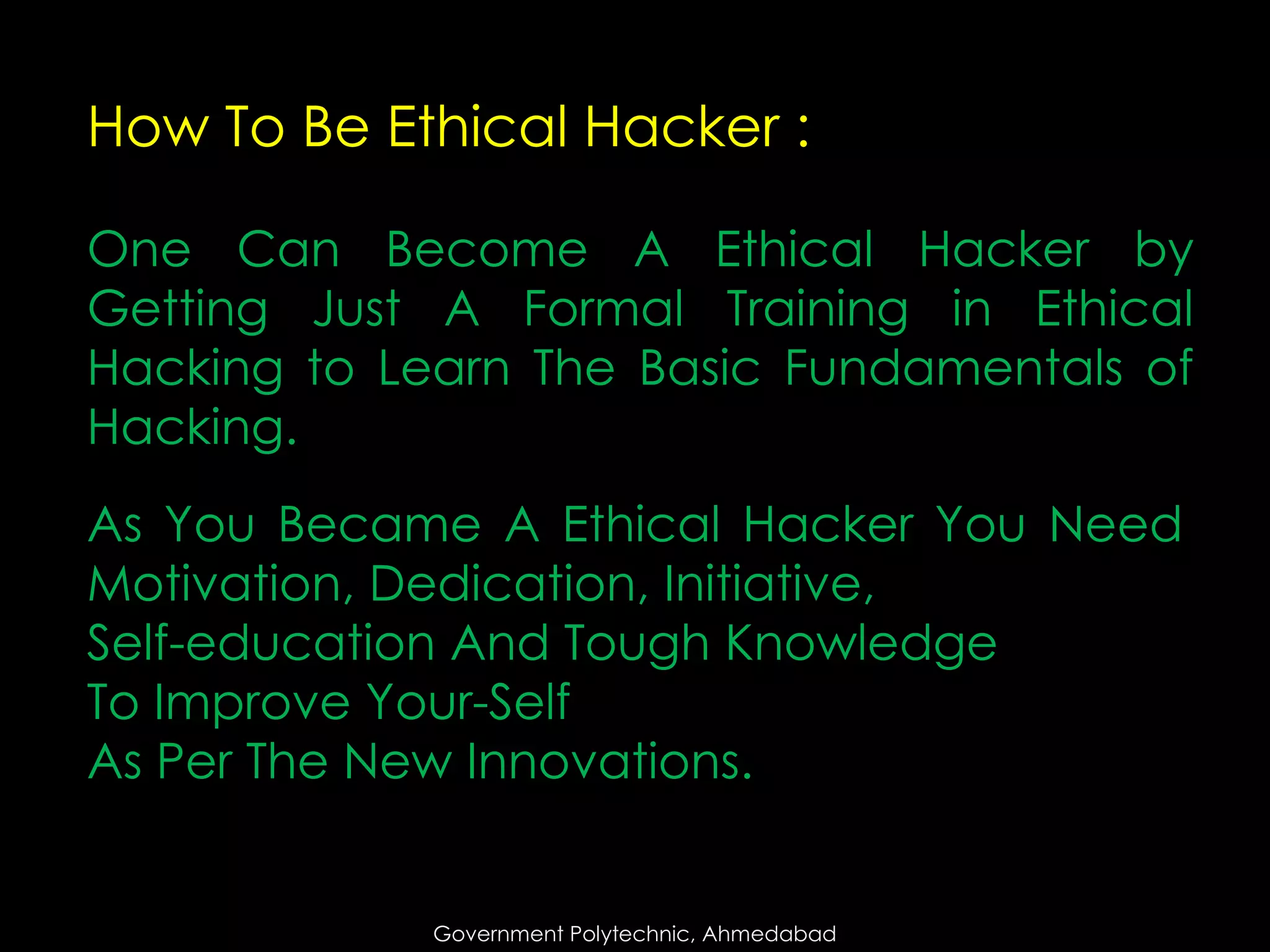 How To Be Ethical Hacker :

One Can Become A Ethical Hacker by Getting Just A Formal Training in Ethical Hacking to Learn The Basic Fundamentals of Hacking.

As You Became A Ethical Hacker You Need Motivation, Dedication, Initiative,
Self-education And Tough Knowledge
To Improve Your-Self
As Per The New Innovations.

Government Polytechnic, Ahmedabad